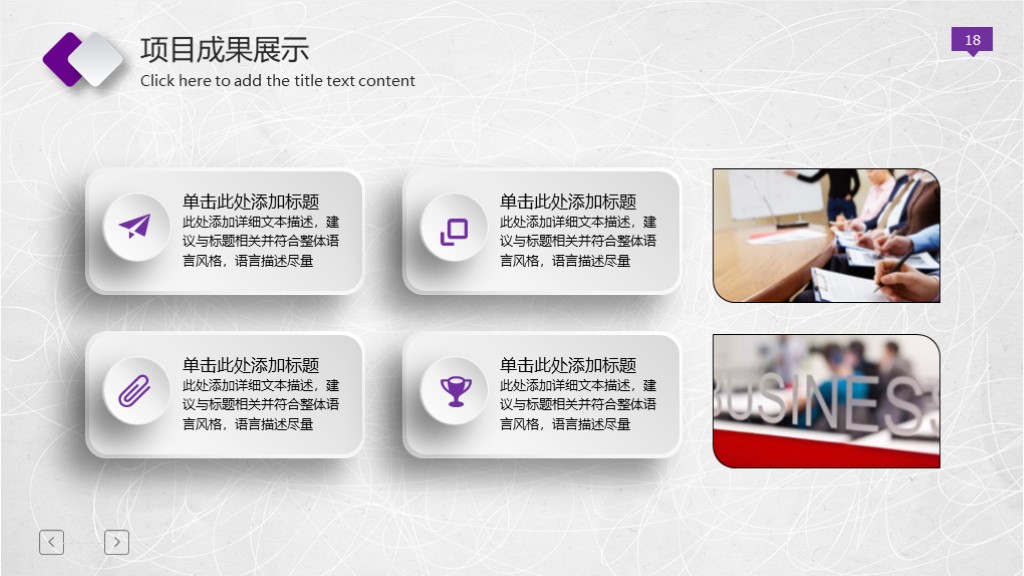 项目成果展示
Click here to add the title text content

18

单击此处添加标题
此处添加详细文本描述，建议与标题相关并符合整体语言风格，语言描述尽量

单击此处添加标题
此处添加详细文本描述，建议与标题相关并符合整体语言风格，语言描述尽量

单击此处添加标题
此处添加详细文本描述，建议与标题相关并符合整体语言风格，语言描述尽量

单击此处添加标题
此处添加详细文本描述，建议与标题相关并符合整体语言风格，语言描述尽量

BUSINESS